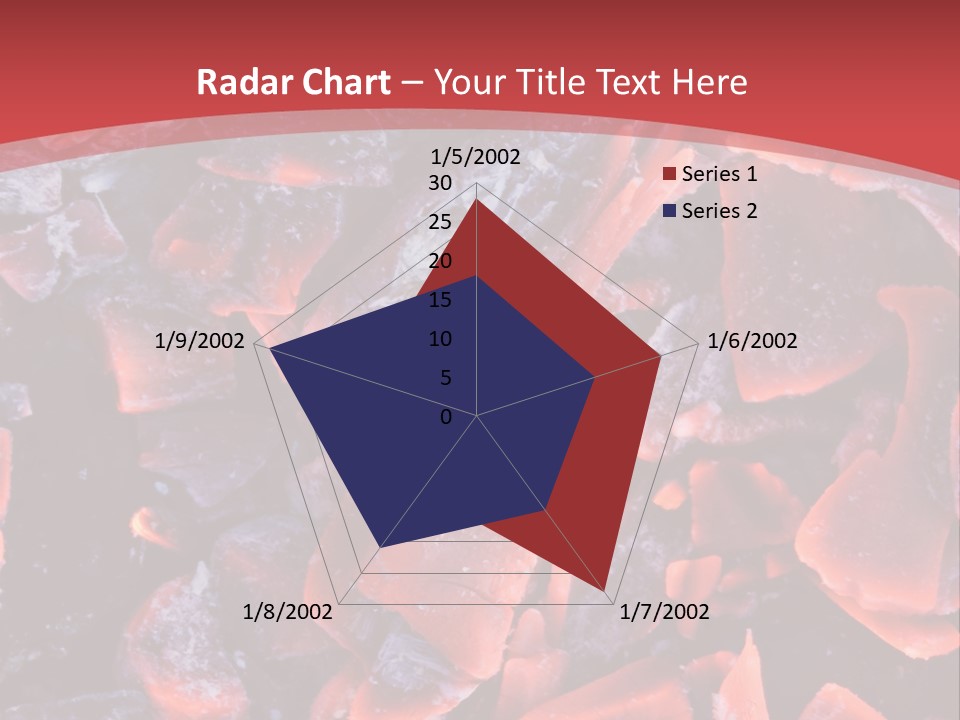 Radar Chart – Your Title Text Here

1/5/2002
30
25
20
15
10
5
0
1/6/2002
1/7/2002
1/8/2002
1/9/2002

Series 1
Series 2